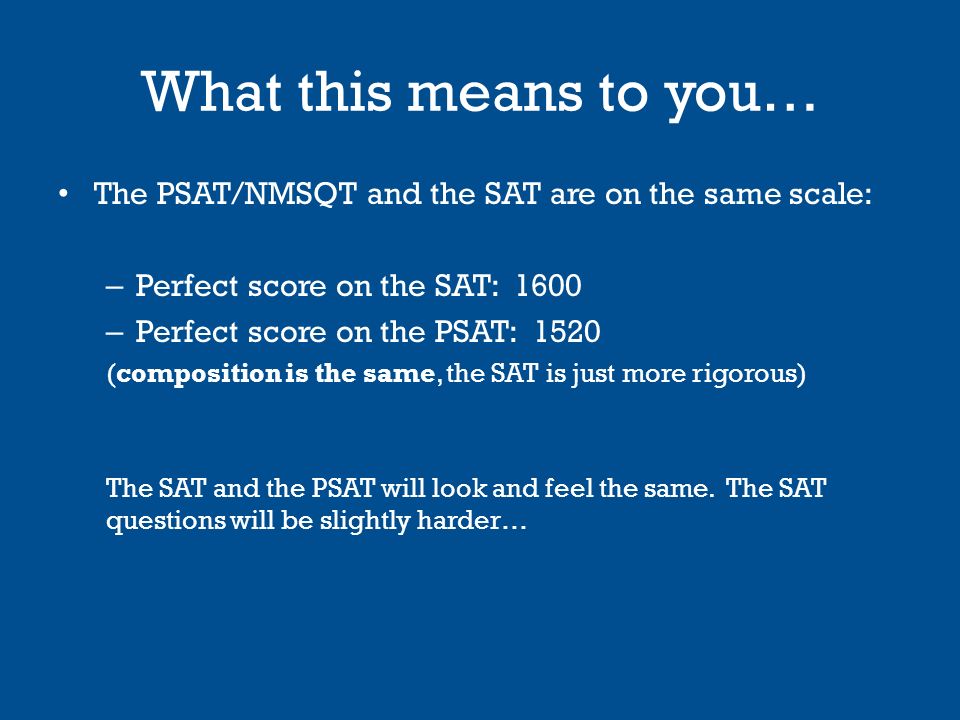 What this means to you…

• The PSAT/NMSQT and the SAT are on the same scale:

– Perfect score on the SAT: 1600
– Perfect score on the PSAT: 1520
(composition is the same, the SAT is just more rigorous)

The SAT and the PSAT will look and feel the same. The SAT questions will be slightly harder…